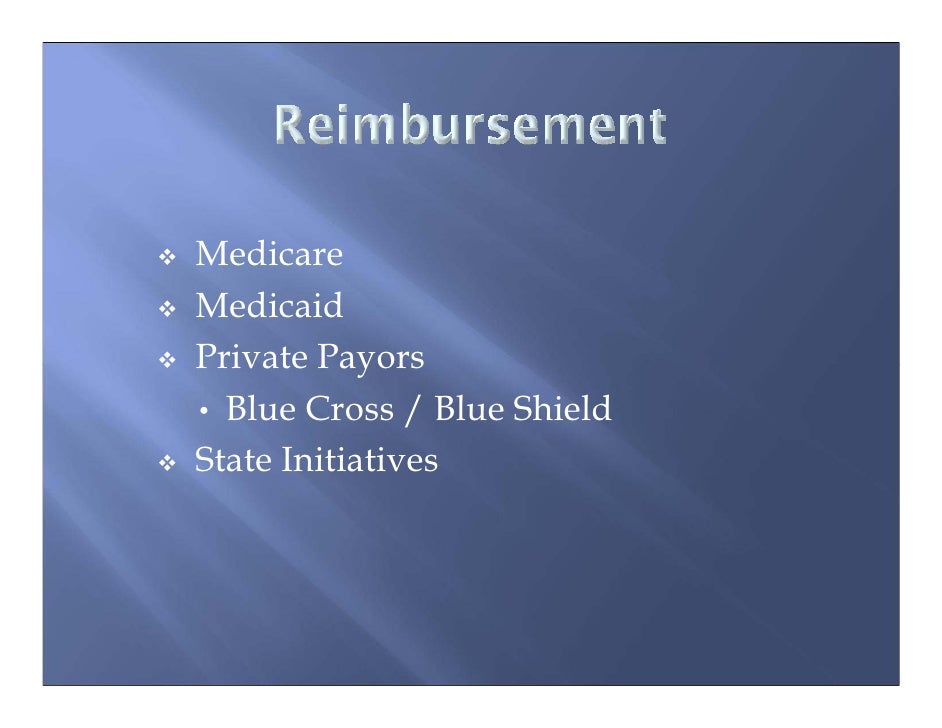 Reimbursement

❖ Medicare
❖ Medicaid
❖ Private Payors
• Blue Cross / Blue Shield
❖ State Initiatives